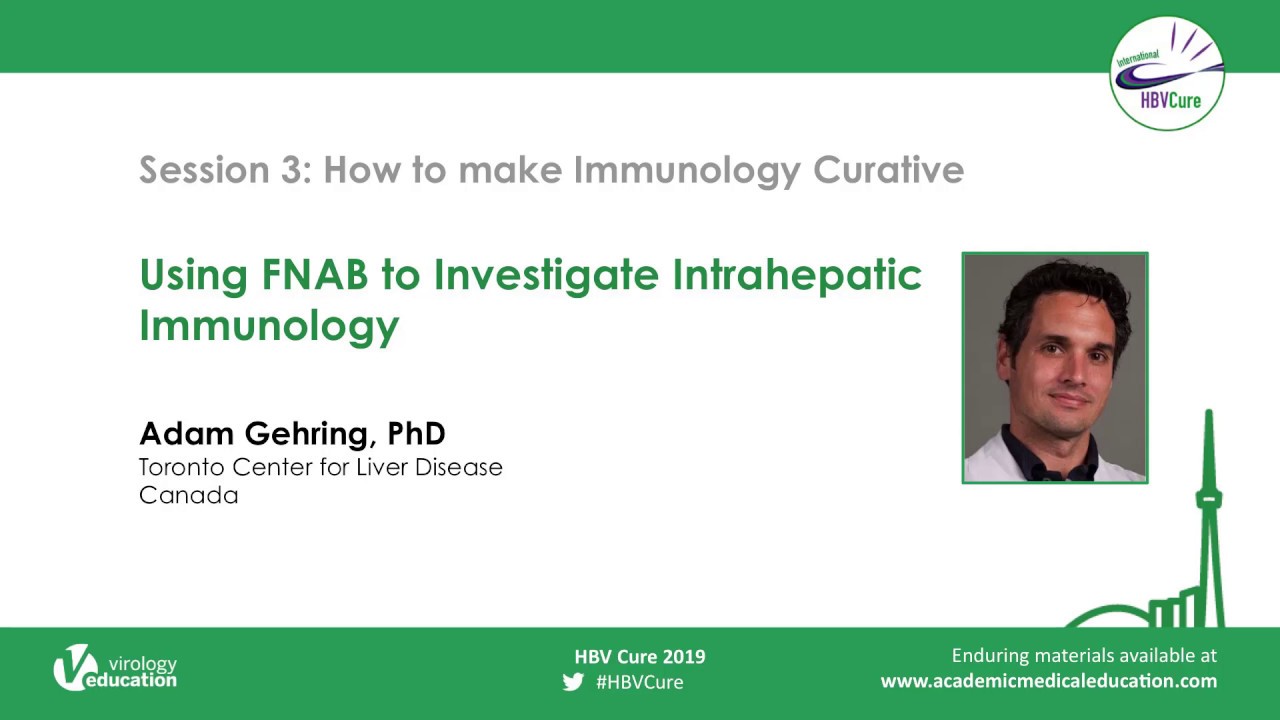 International HBVCure

Session 3: How to make Immunology Curative

Using FNAB to Investigate Intrahepatic Immunology

Adam Gehring, PhD
Toronto Center for Liver Disease
Canada

virology education

HBV Cure 2019
#HBVCure

Enduring materials available at
www.academicmedicaleducation.com